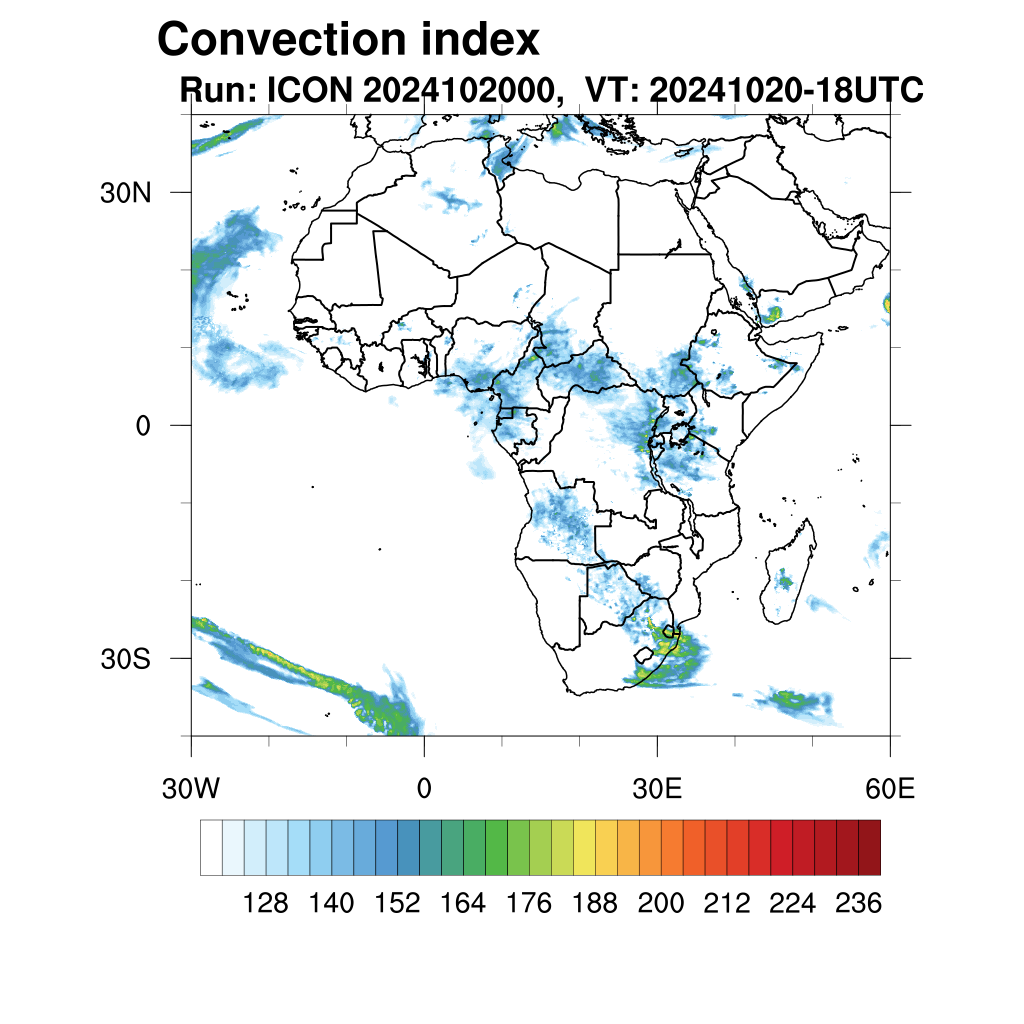 Convection index
Run: ICON 2024102000, VT: 20241020-18UTC

30N
0
30S

30W
0
30E
60E

128 140 152 164 176 188 200 212 224 236